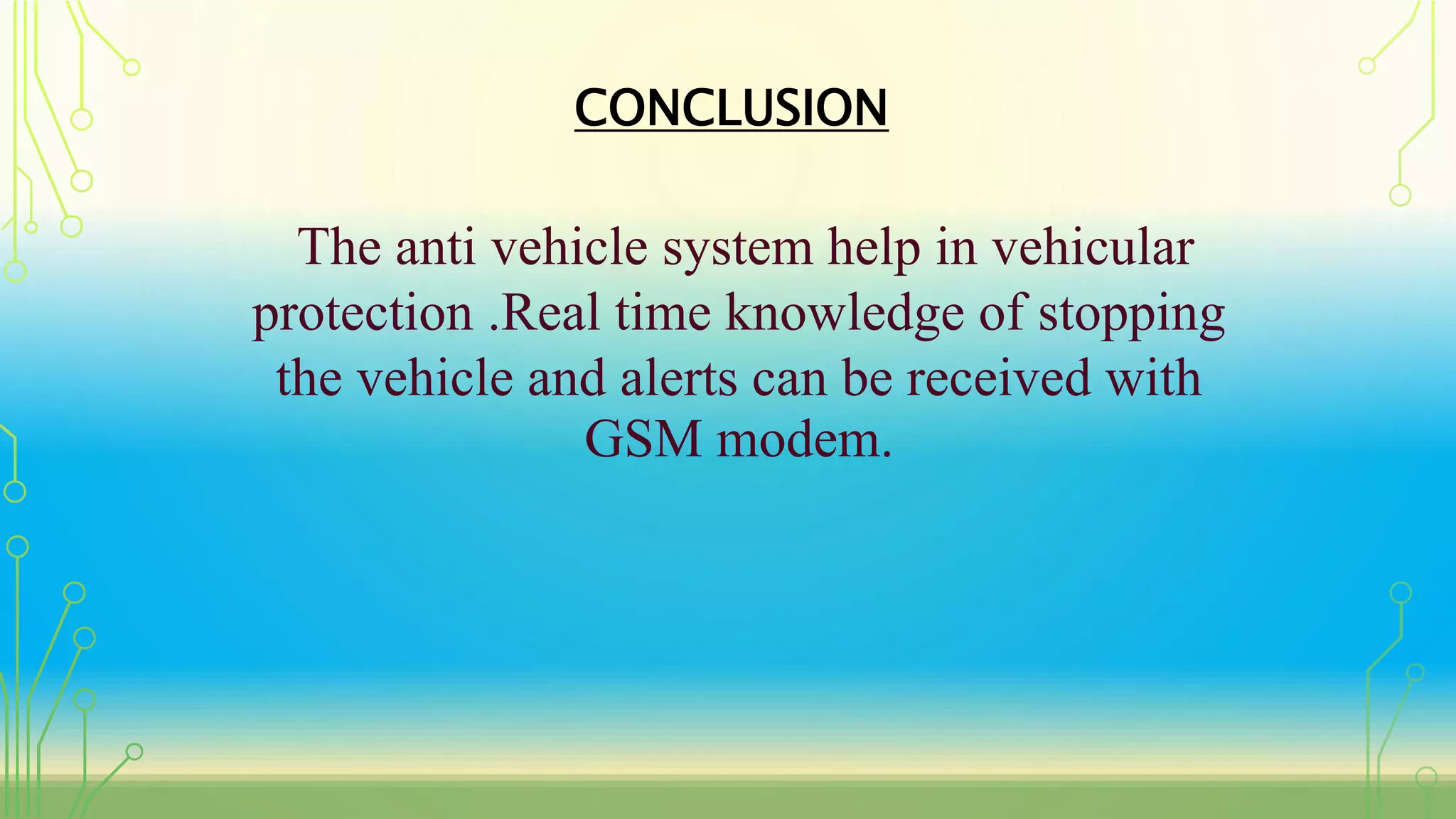 CONCLUSION

The anti vehicle system help in vehicular protection .Real time knowledge of stopping the vehicle and alerts can be received with GSM modem.